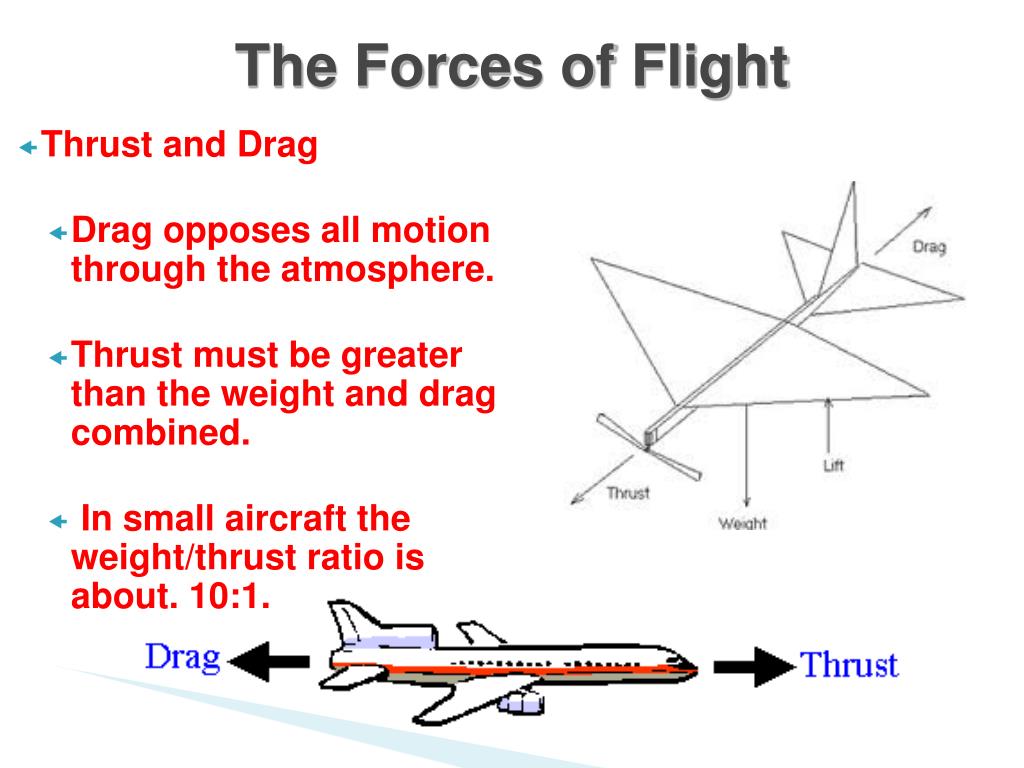 The Forces of Flight

Thrust and Drag

Drag opposes all motion through the atmosphere.

Thrust must be greater than the weight and drag combined.

In small aircraft the weight/thrust ratio is about. 10:1.

Drag

Lift

Thrust

Weight

Drag

Thrust